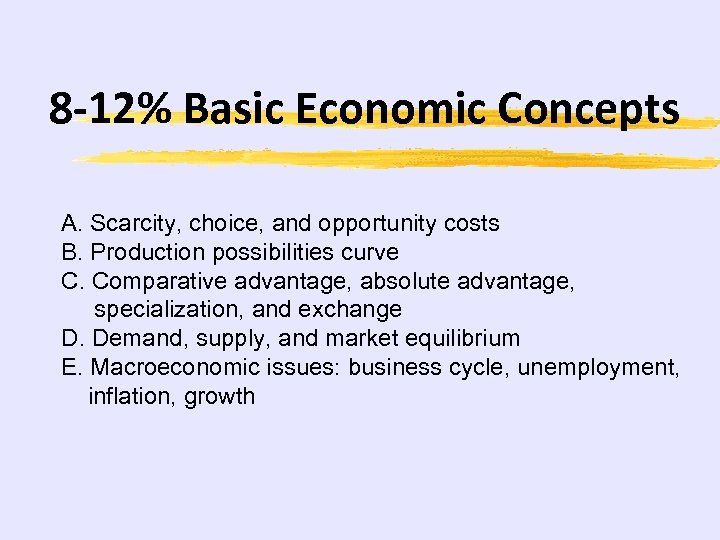 8-12% Basic Economic Concepts

A. Scarcity, choice, and opportunity costs
B. Production possibilities curve
C. Comparative advantage, absolute advantage, specialization, and exchange
D. Demand, supply, and market equilibrium
E. Macroeconomic issues: business cycle, unemployment, inflation, growth